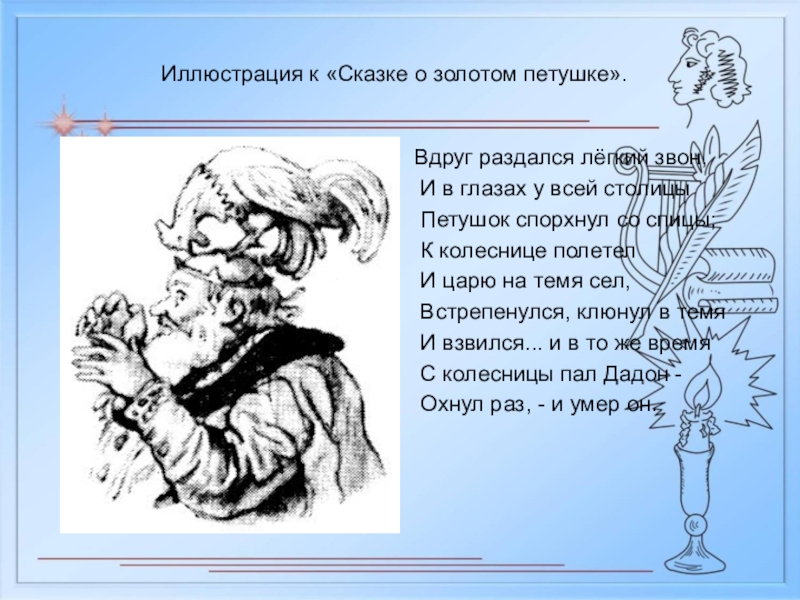 Иллюстрация к «Сказке о золотом петушке».

Вдруг раздался лёгкий звон,
И в глазах у всей столицы
Петушок спорхнул со спицы;
К колеснице полетел
И царю на темя сел,
Встрепенулся, клюнул в темя
И взвился... и в то же время
С колесницы пал Дадон -
Охнул раз, - и умер он.